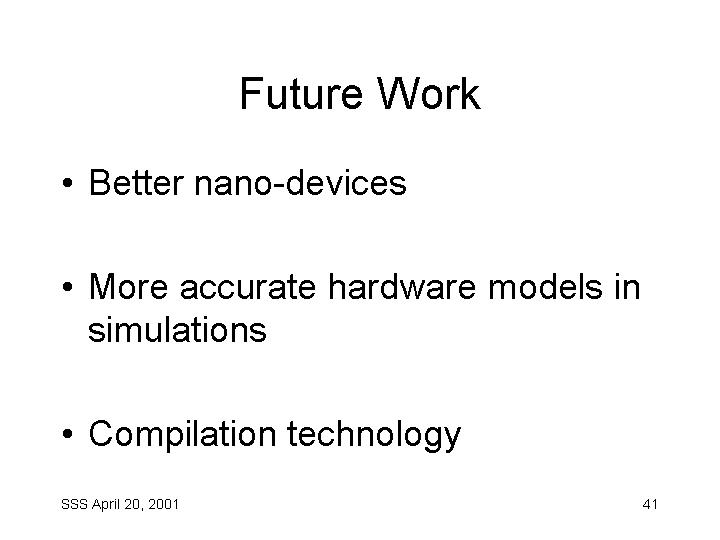 Future Work

• Better nano-devices

• More accurate hardware models in simulations

• Compilation technology

SSS April 20, 2001

41